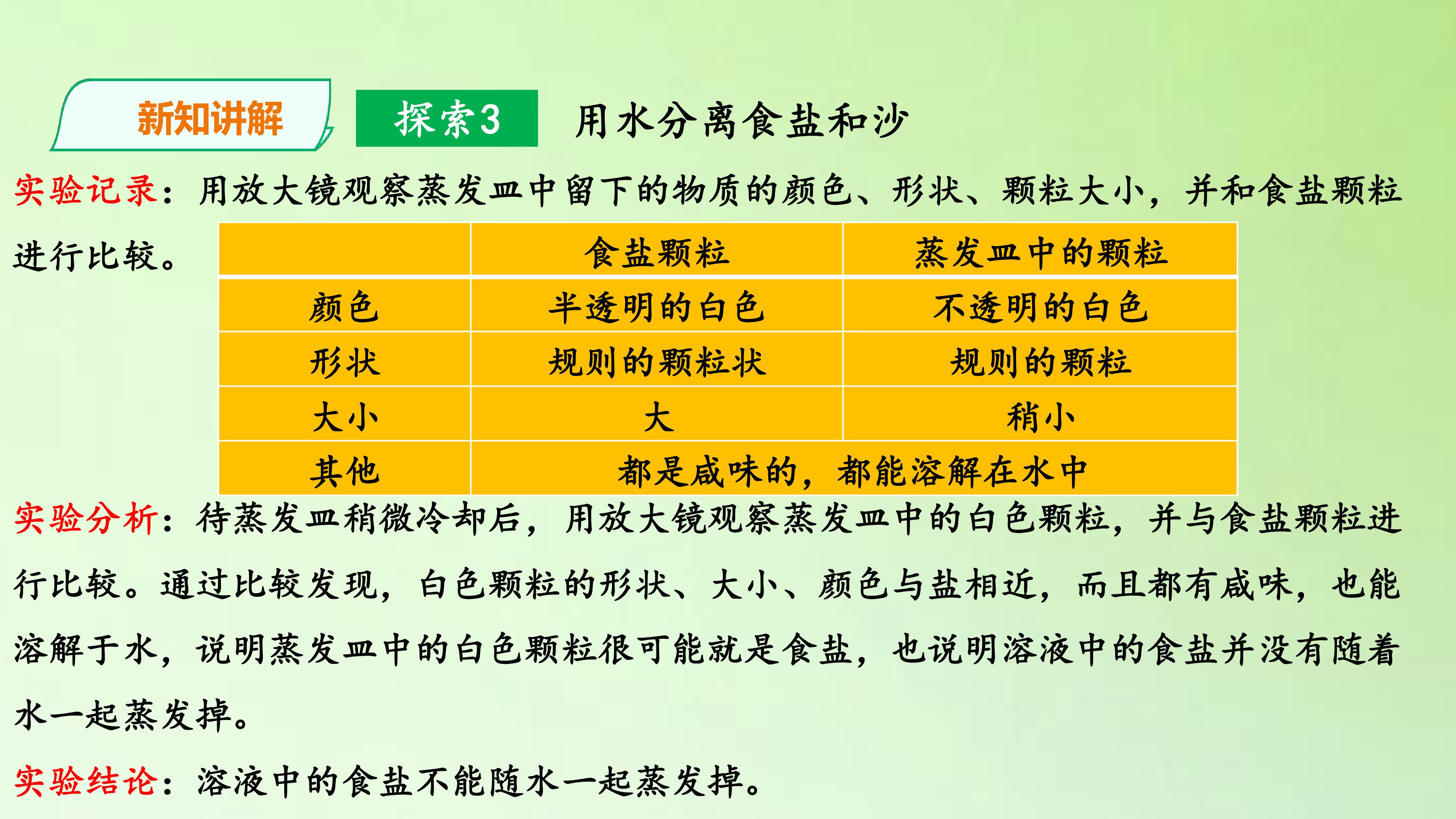 新知讲解 探索3 用水分离食盐和沙

实验记录：用放大镜观察蒸发皿中留下的物质的颜色、形状、颗粒大小，并和食盐颗粒进行比较。

| | 食盐颗粒 | 蒸发皿中的颗粒 |
|---|---|---|
| 颜色 | 半透明的白色 | 不透明的白色 |
| 形状 | 规则的颗粒状 | 规则的颗粒 |
| 大小 | 大 | 稍小 |
| 其他 | 都是咸味的，都能溶解在水中 | |

实验分析：待蒸发皿稍微冷却后，用放大镜观察蒸发皿中的白色颗粒，并与食盐颗粒进行比较。通过比较发现，白色颗粒的形状、大小、颜色与盐相近，而且都有咸味，也能溶解于水，说明蒸发皿中的白色颗粒很可能就是食盐，也说明溶液中的食盐并没有随着水一起蒸发掉。

实验结论：溶液中的食盐不能随水一起蒸发掉。